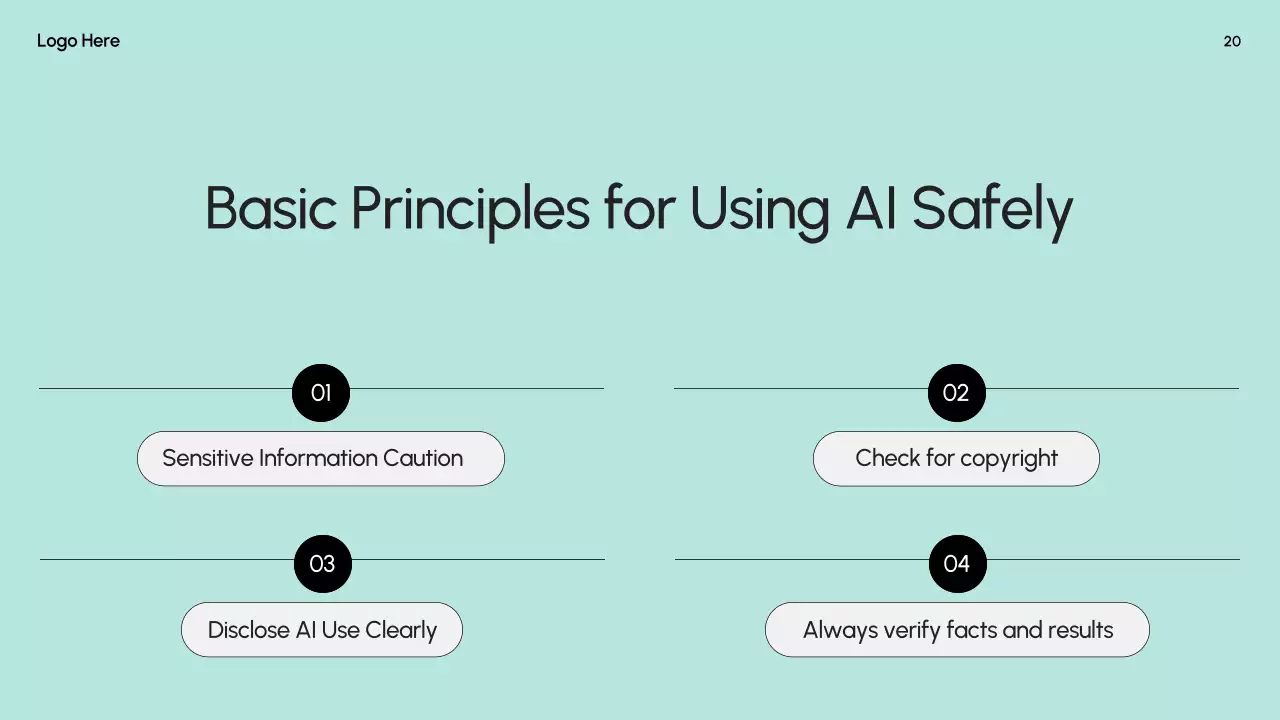 Logo Here

20

Basic Principles for Using AI Safely

01

Sensitive Information Caution

02

Check for copyright

03

Disclose AI Use Clearly

04

Always verify facts and results